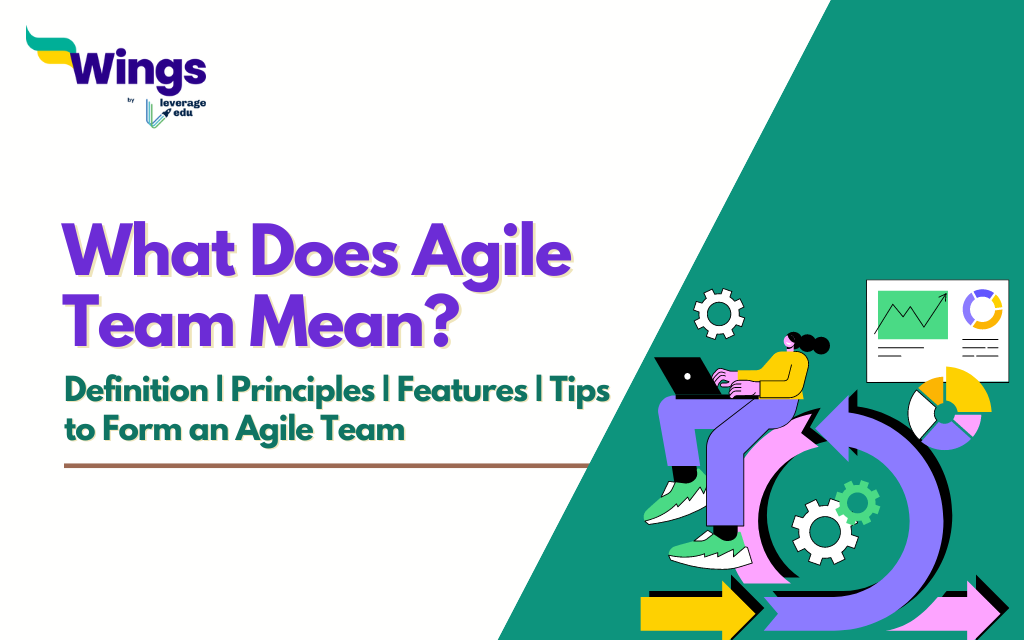 Wings
by
leverage edu

What Does Agile Team Mean?

Definition | Principles | Features | Tips to Form an Agile Team